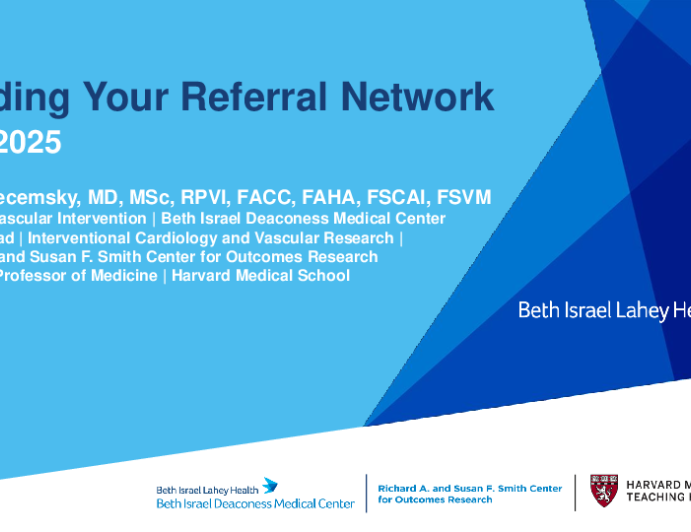 ding Your Referral Network
2025

ecemsky, MD, MSc, RPVI, FACC, FAHA, FSCAI, FSVM
ascular Intervention | Beth Israel Deaconess Medical Center
ad | Interventional Cardiology and Vascular Research |
and Susan F. Smith Center for Outcomes Research
Professor of Medicine | Harvard Medical School

Beth Israel Lahey He

Beth Israel Lahey Health
Beth Israel Deaconess Medical Center

Richard A. and Susan F. Smith Center for Outcomes Research

HARVARD M
TEACHING